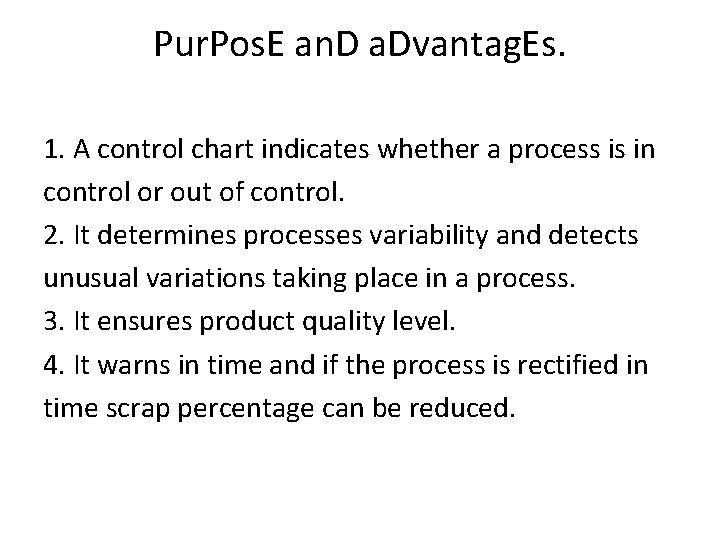 PurPosE anD aDvantagEs.

1. A control chart indicates whether a process is in control or out of control.
2. It determines processes variability and detects unusual variations taking place in a process.
3. It ensures product quality level.
4. It warns in time and if the process is rectified in time scrap percentage can be reduced.